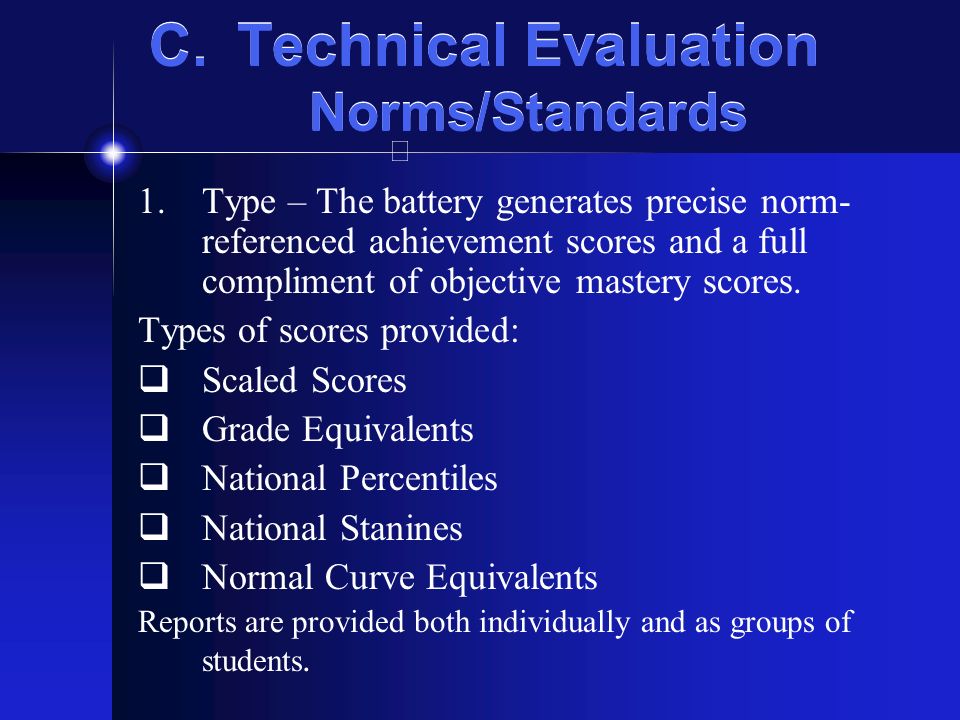 C. Technical Evaluation
Norms/Standards

1. Type – The battery generates precise norm-referenced achievement scores and a full compliment of objective mastery scores.

Types of scores provided:

❑ Scaled Scores
❑ Grade Equivalents
❑ National Percentiles
❑ National Stanines
❑ Normal Curve Equivalents

Reports are provided both individually and as groups of students.